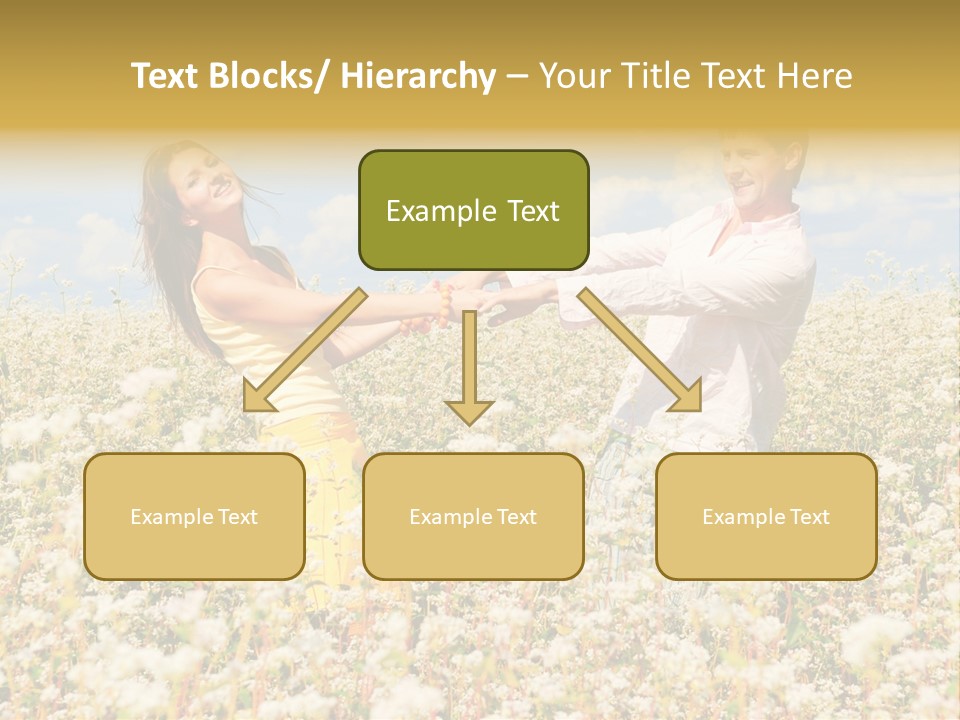 Text Blocks/ Hierarchy – Your Title Text Here

Example Text

Example Text

Example Text

Example Text